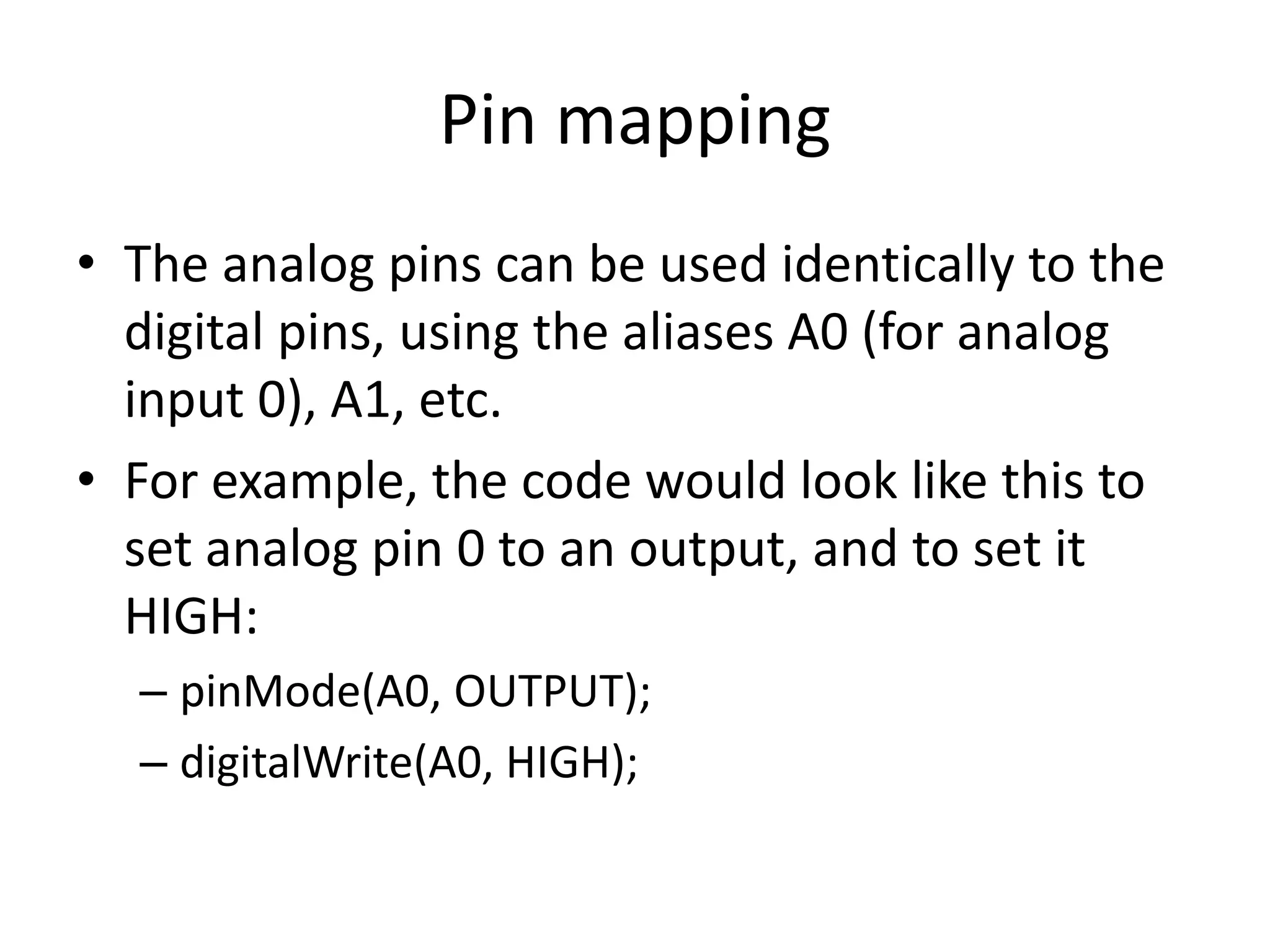 Pin mapping

• The analog pins can be used identically to the digital pins, using the aliases A0 (for analog input 0), A1, etc.

• For example, the code would look like this to set analog pin 0 to an output, and to set it HIGH:

– pinMode(A0, OUTPUT);

– digitalWrite(A0, HIGH);